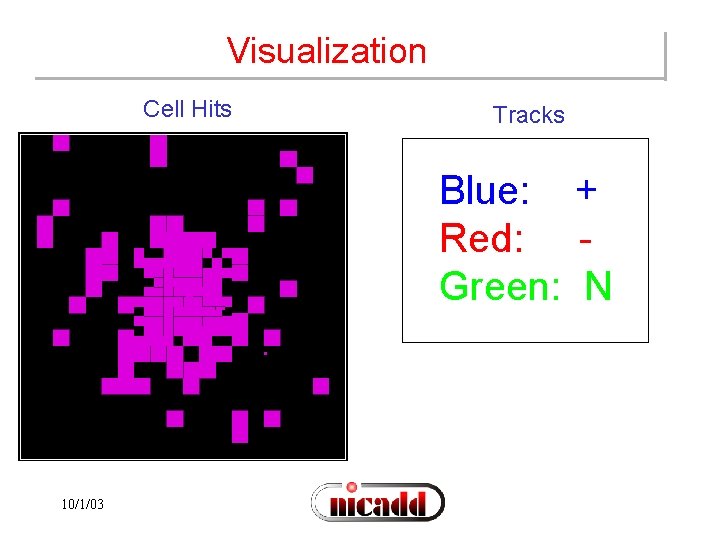 Visualization

Cell Hits

Tracks

Blue: +
Red: -
Green: N

10/1/03

nicadd